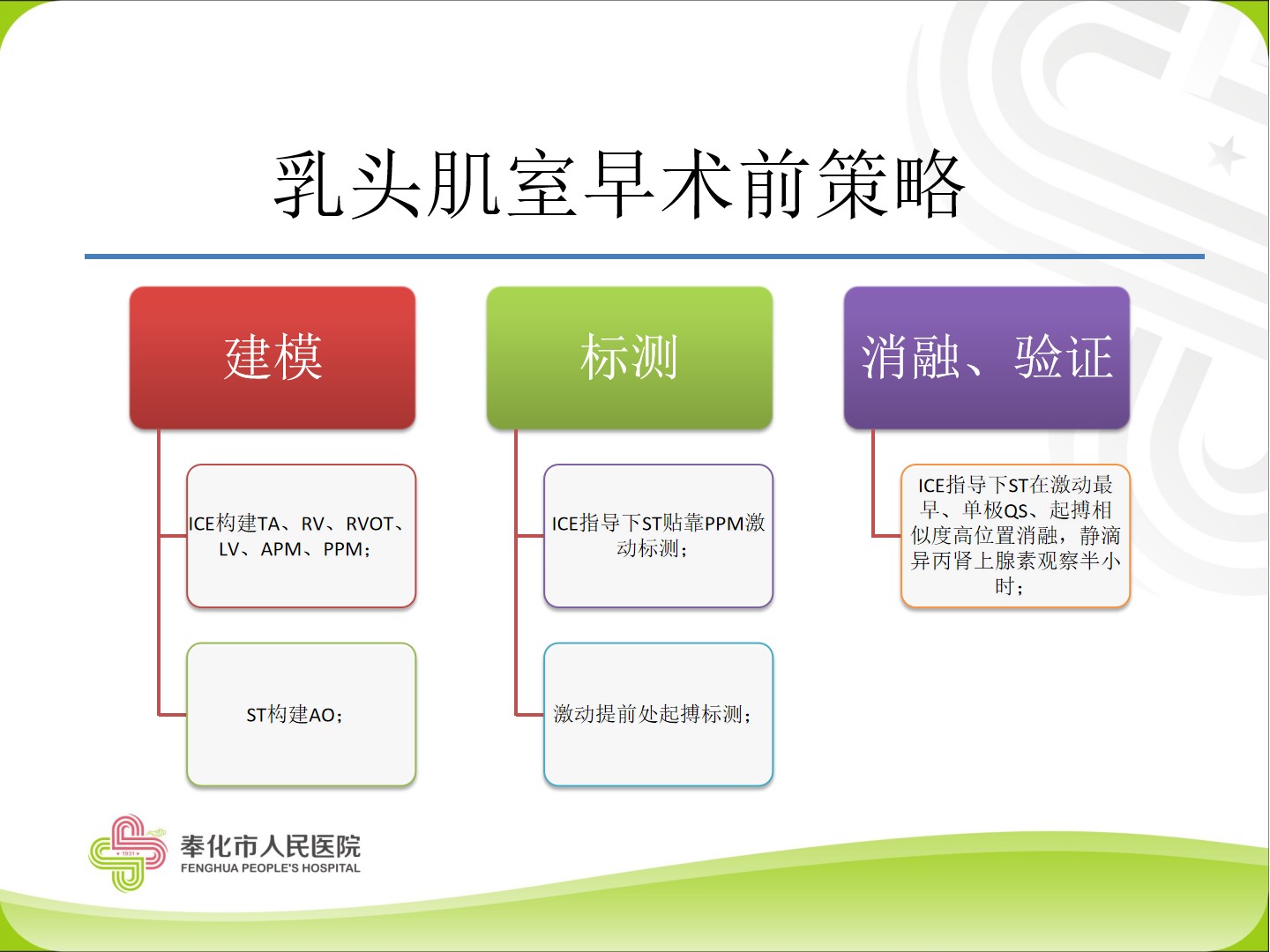 乳头肌室早术前策略

建模

ICE构建TA、RV、RVOT、LV、APM、PPM；

ST构建AO；

标测

ICE指导下ST贴靠PPM激动标测；

激动提前处起搏标测；

消融、验证

ICE指导下ST在激动最早、单极QS、起搏相似度高位置消融，静滴异丙肾上腺素观察半小时；

1931

奉化市人民医院
FENGHUA PEOPLE'S HOSPITAL